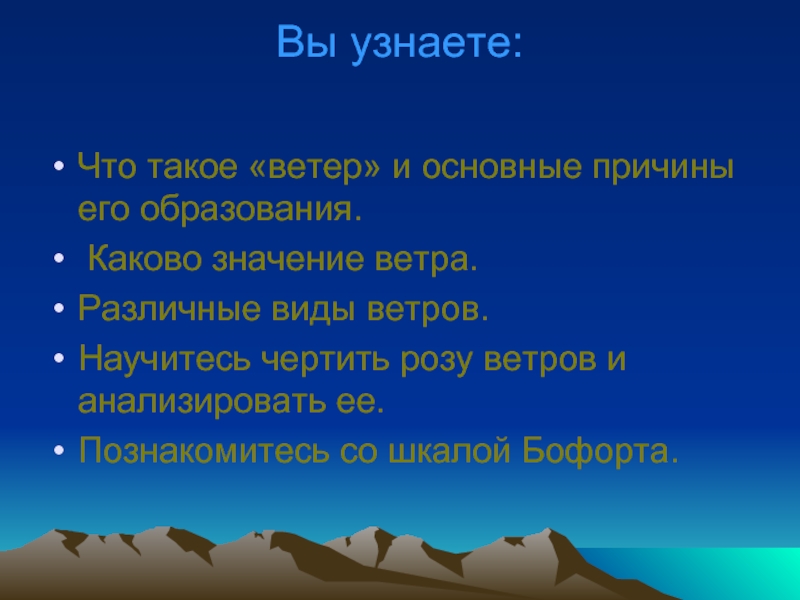 Вы узнаете:

• Что такое «ветер» и основные причины его образования.
• Каково значение ветра.
• Различные виды ветров.
• Научитесь чертить розу ветров и анализировать ее.
• Познакомитесь со шкалой Бофорта.